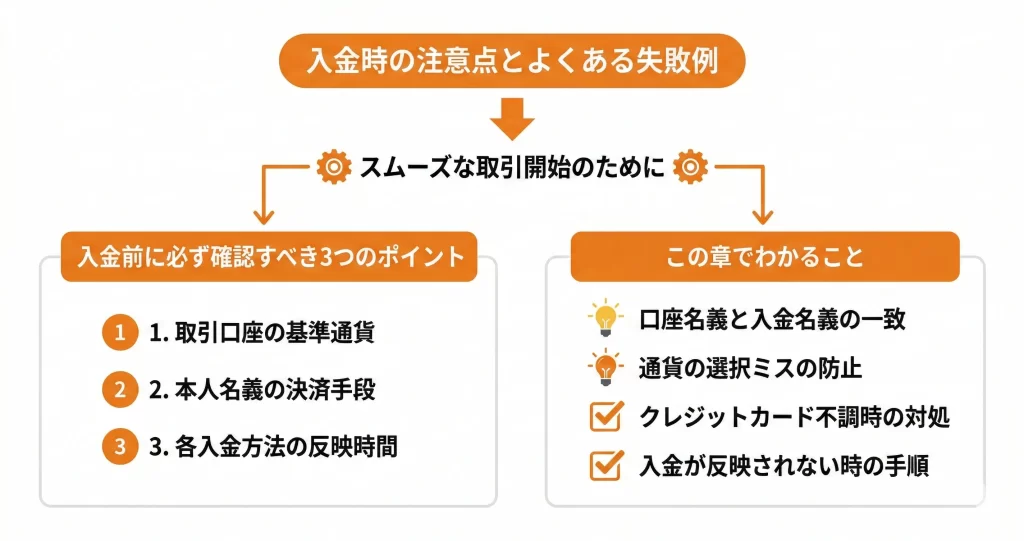 入金時の注意点とよくある失敗例

スムーズな取引開始のために

入金前に必ず確認すべき3つのポイント

1 1. 取引口座の基準通貨
2 2. 本人名義の決済手段
3 3. 各入金方法の反映時間

この章でわかること

口座名義と入金名義の一致
通貨の選択ミスの防止
クレジットカード不調時の対処
入金が反映されない時の手順